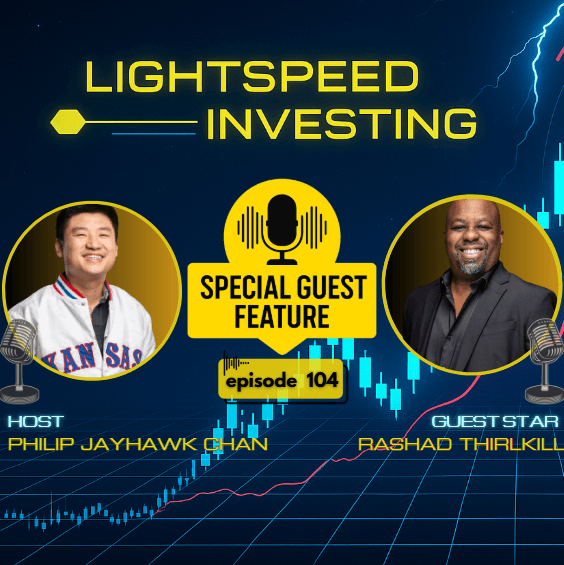 LIGHTSPEED INVESTING

SPECIAL GUEST FEATURE

episode 104

KANSAS

HOST
PHILIP JAYHAWK CHAN

GUEST STAR
RASHAD THIRLKILL